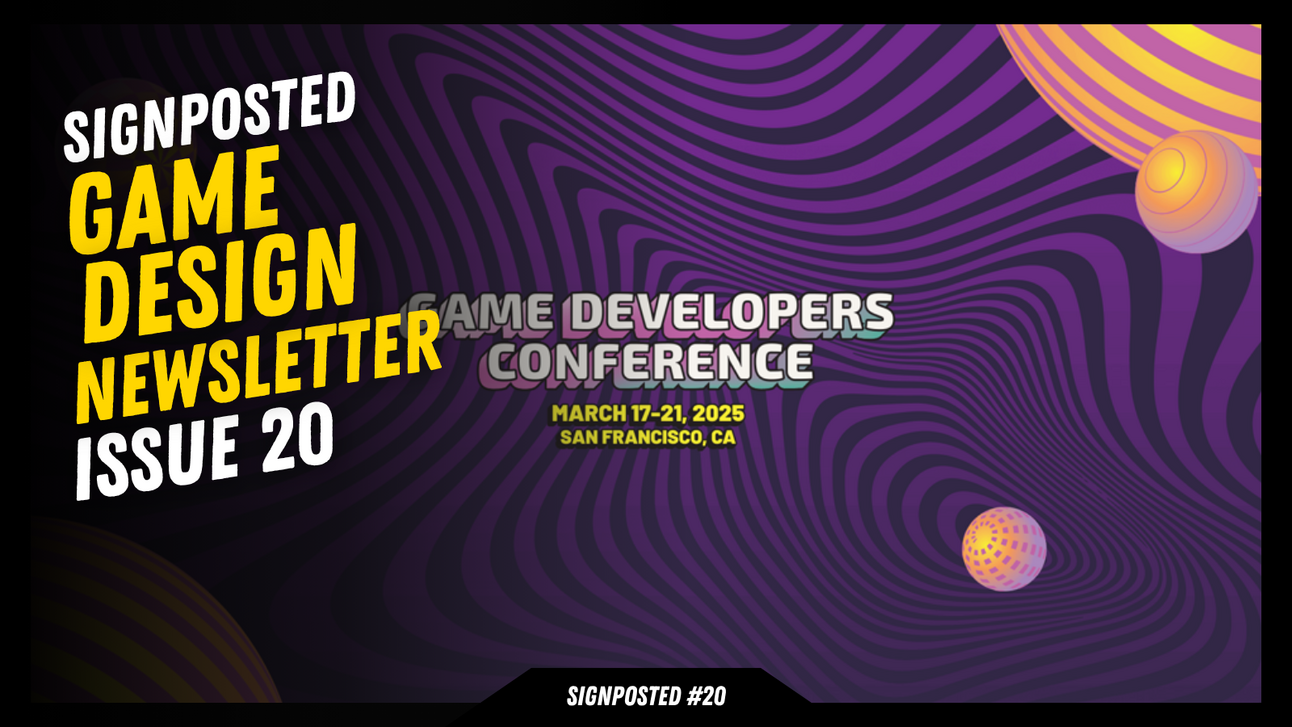 SIGNPOSTED
GAME
DESIGN
NEWSLETTER
ISSUE 20

GAME DEVELOPERS
CONFERENCE
MARCH 17-21, 2025
SAN FRANCISCO, CA

SIGNPOSTED #20